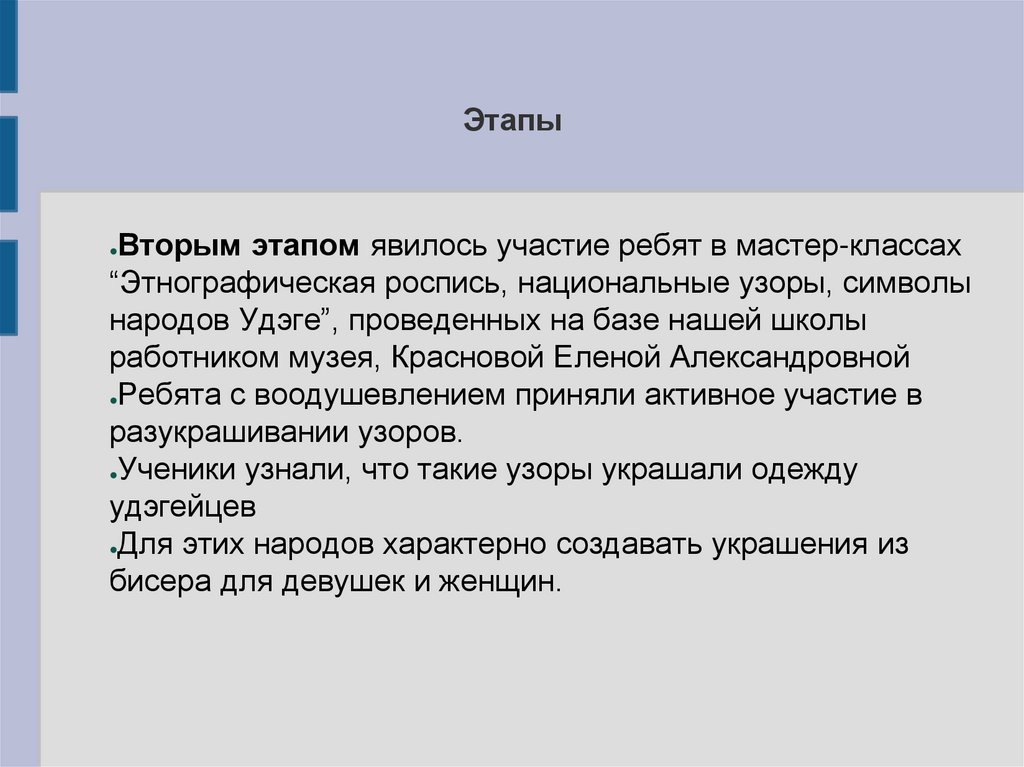 Этапы

●Вторым этапом явилось участие ребят в мастер-классах “Этнографическая роспись, национальные узоры, символы народов Удэге”, проведенных на базе нашей школы работником музея, Красновой Еленой Александровной
●Ребята с воодушевлением приняли активное участие в разукрашивании узоров.
●Ученики узнали, что такие узоры украшали одежду удэгейцев
●Для этих народов характерно создавать украшения из бисера для девушек и женщин.